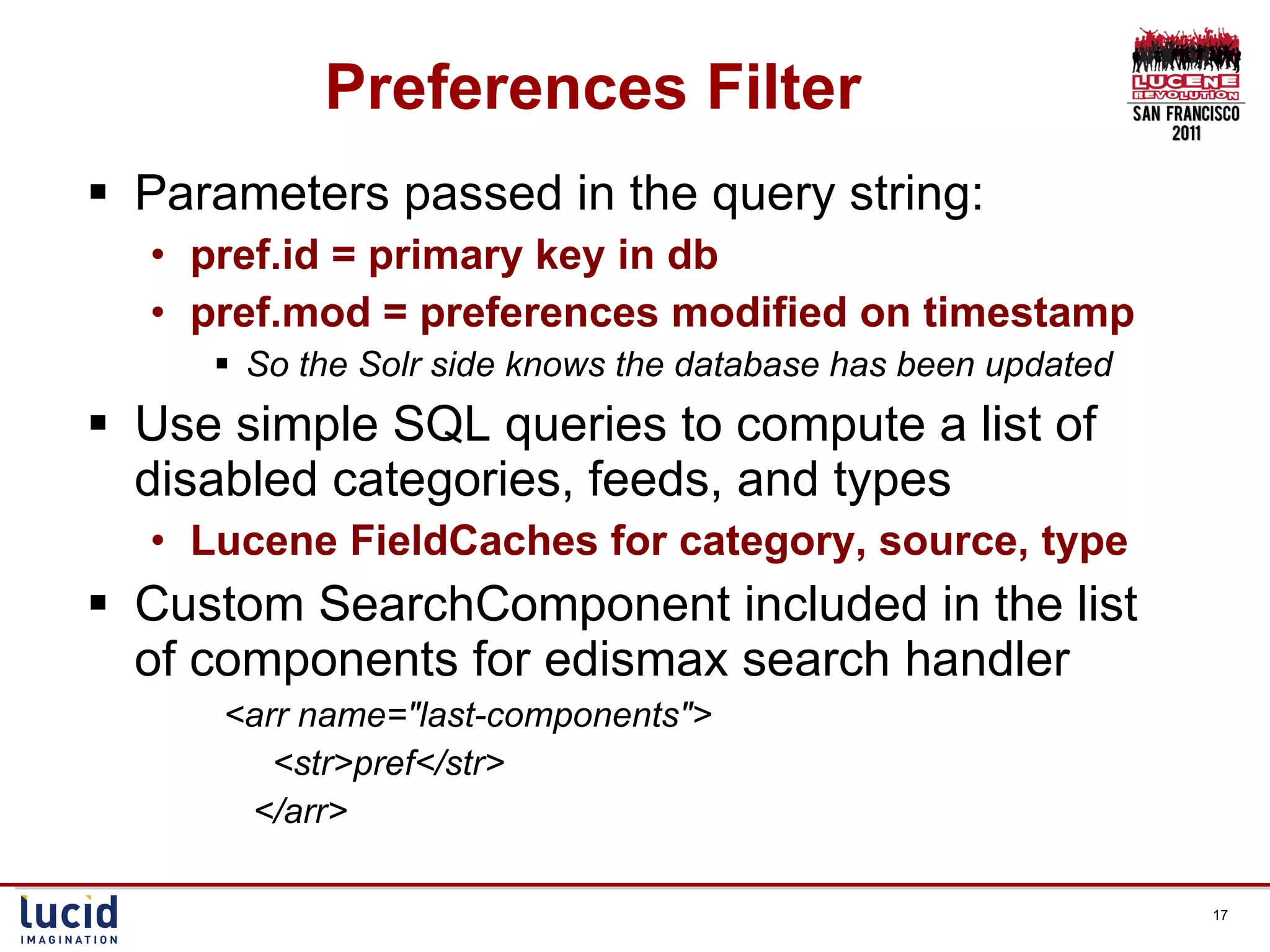 Preferences Filter

LUCENE REVOLUTION SAN FRANCISCO 2011

▪ Parameters passed in the query string:
• pref.id = primary key in db
• pref.mod = preferences modified on timestamp
▪ So the Solr side knows the database has been updated

▪ Use simple SQL queries to compute a list of disabled categories, feeds, and types
• Lucene FieldCaches for category, source, type

▪ Custom SearchComponent included in the list of components for edismax search handler

<arr name="last-components">
<str>pref</str>
</arr>

lucid IMAGINATION

17